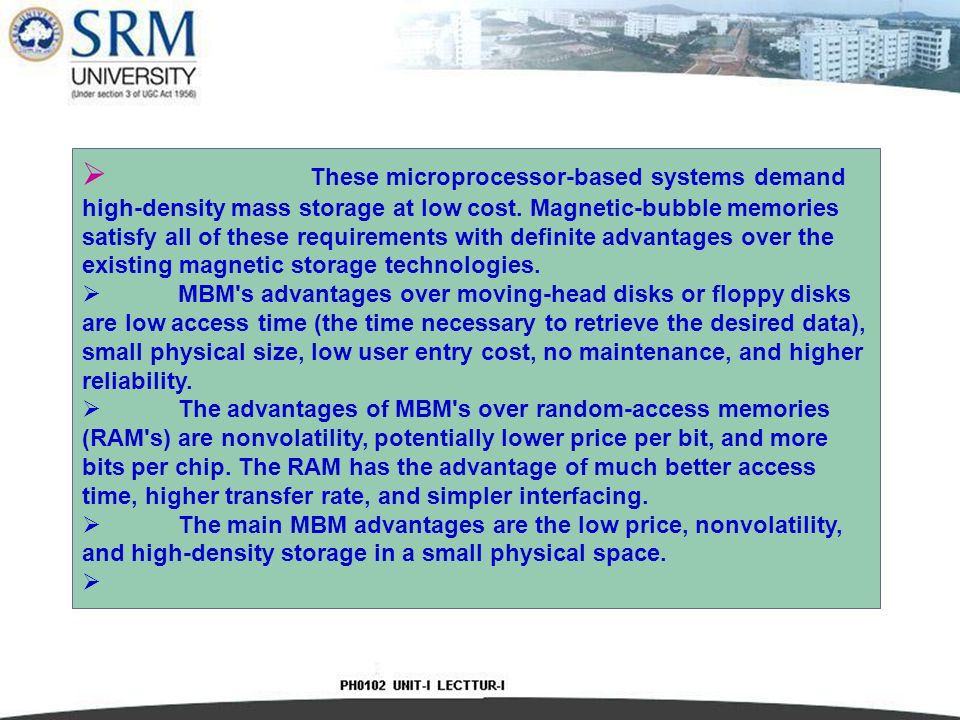 SRM UNIVERSITY
(Under section 3 of UGC Act 1956)

➢ These microprocessor-based systems demand high-density mass storage at low cost. Magnetic-bubble memories satisfy all of these requirements with definite advantages over the existing magnetic storage technologies.

➢ MBM's advantages over moving-head disks or floppy disks are low access time (the time necessary to retrieve the desired data), small physical size, low user entry cost, no maintenance, and higher reliability.

➢ The advantages of MBM's over random-access memories (RAM's) are nonvolatility, potentially lower price per bit, and more bits per chip. The RAM has the advantage of much better access time, higher transfer rate, and simpler interfacing.

➢ The main MBM advantages are the low price, nonvolatility, and high-density storage in a small physical space.

➢

PH0102 UNIT-I LECTTUR-I